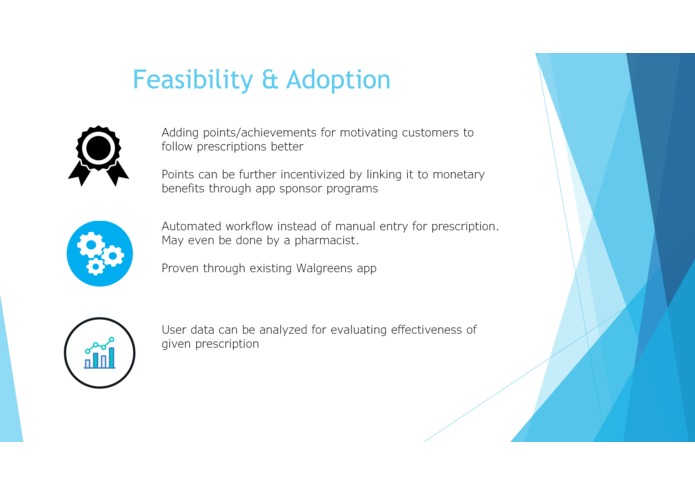 Feasibility & Adoption

Adding points/achievements for motivating customers to follow prescriptions better

Points can be further incentivized by linking it to monetary benefits through app sponsor programs

Automated workflow instead of manual entry for prescription. May even be done by a pharmacist.

Proven through existing Walgreens app

User data can be analyzed for evaluating effectiveness of given prescription